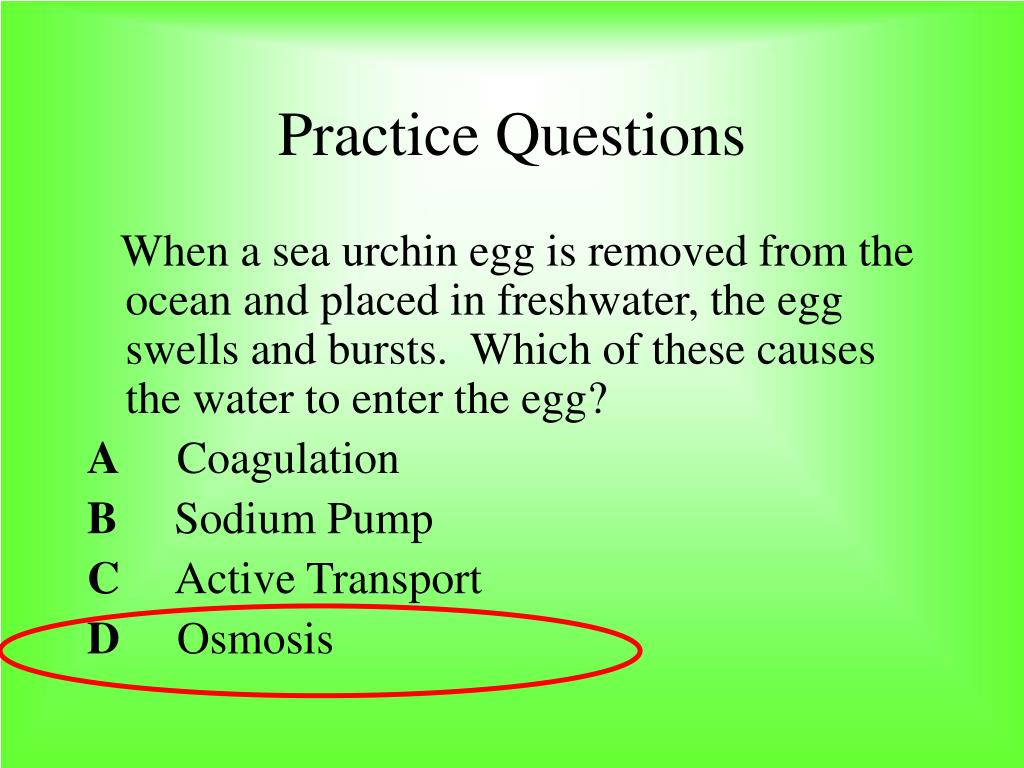 Practice Questions

When a sea urchin egg is removed from the ocean and placed in freshwater, the egg swells and bursts. Which of these causes the water to enter the egg?

A Coagulation
B Sodium Pump
C Active Transport
D Osmosis